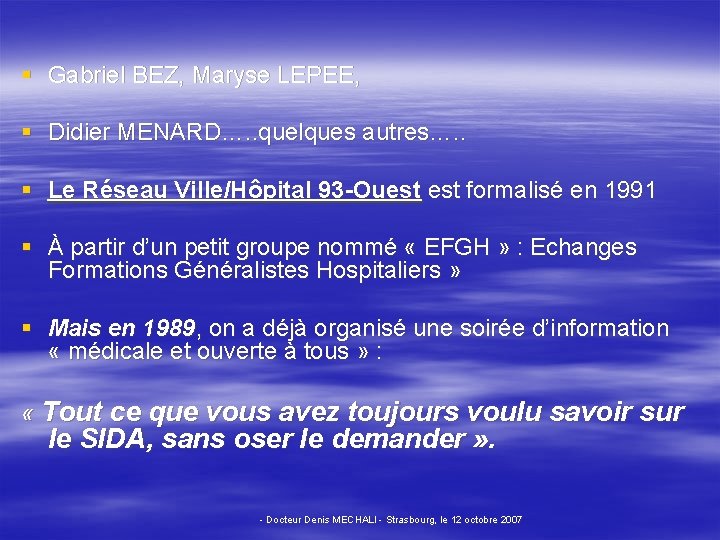 ▪ Gabriel BEZ, Maryse LEPEE,

▪ Didier MENARD…..quelques autres…..

▪ Le Réseau Ville/Hôpital 93-Ouest est formalisé en 1991

▪ À partir d'un petit groupe nommé « EFGH » : Echanges Formations Généralistes Hospitaliers »

▪ Mais en 1989, on a déjà organisé une soirée d'information « médicale et ouverte à tous » :

« Tout ce que vous avez toujours voulu savoir sur le SIDA, sans oser le demander ».

- Docteur Denis MECHALI - Strasbourg, le 12 octobre 2007